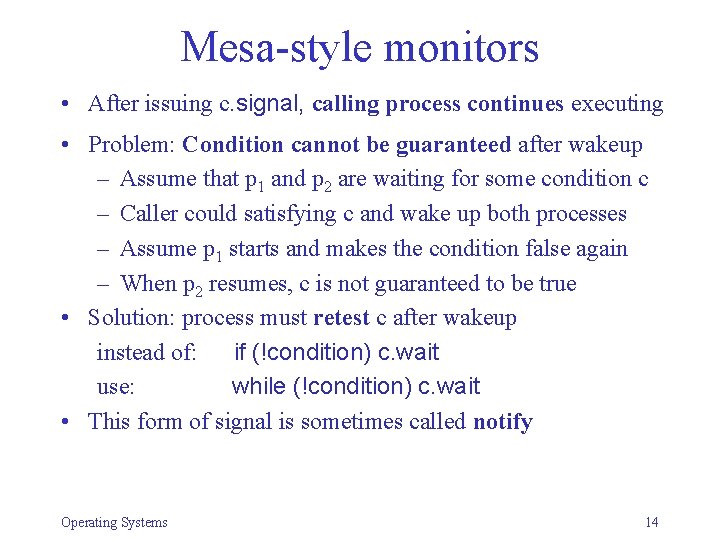 Mesa-style monitors

• After issuing c.signal, calling process continues executing

• Problem: Condition cannot be guaranteed after wakeup
  – Assume that $p_1$ and $p_2$ are waiting for some condition c
  – Caller could satisfying c and wake up both processes
  – Assume $p_1$ starts and makes the condition false again
  – When $p_2$ resumes, c is not guaranteed to be true

• Solution: process must retest c after wakeup
  instead of: if (!condition) c.wait
  use: while (!condition) c.wait

• This form of signal is sometimes called notify

Operating Systems

14